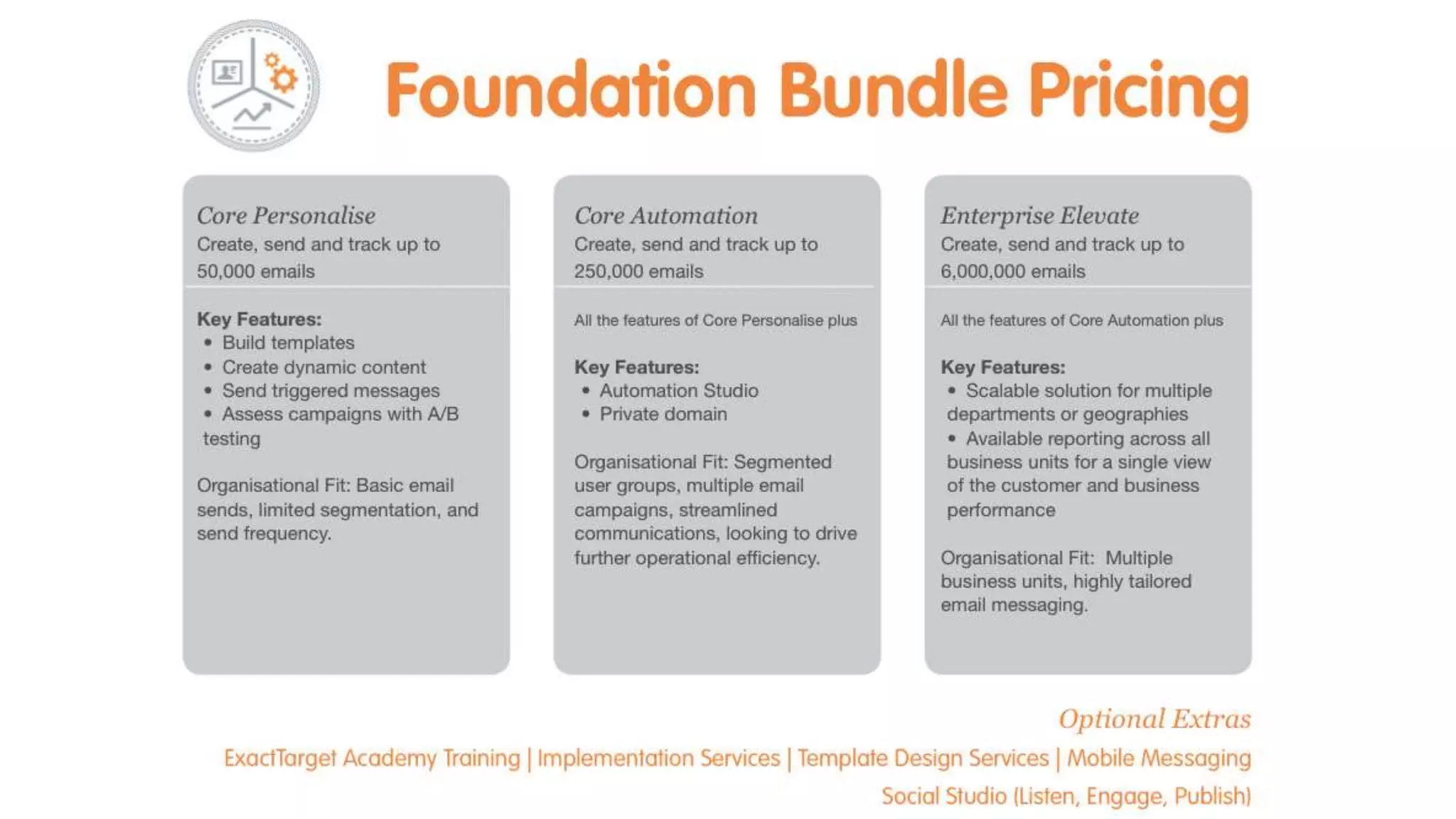 Foundation Bundle Pricing

Core Personalise
Create, send and track up to 50,000 emails

Key Features:
• Build templates
• Create dynamic content
• Send triggered messages
• Assess campaigns with A/B testing

Organisational Fit: Basic email sends, limited segmentation, and send frequency.

Core Automation
Create, send and track up to 250,000 emails

All the features of Core Personalise plus

Key Features:
• Automation Studio
• Private domain

Organisational Fit: Segmented user groups, multiple email campaigns, streamlined communications, looking to drive further operational efficiency.

Enterprise Elevate
Create, send and track up to 6,000,000 emails

All the features of Core Automation plus

Key Features:
• Scalable solution for multiple departments or geographies
• Available reporting across all business units for a single view of the customer and business performance

Organisational Fit: Multiple business units, highly tailored email messaging.

Optional Extras
ExactTarget Academy Training | Implementation Services | Template Design Services | Mobile Messaging
Social Studio (Listen, Engage, Publish)